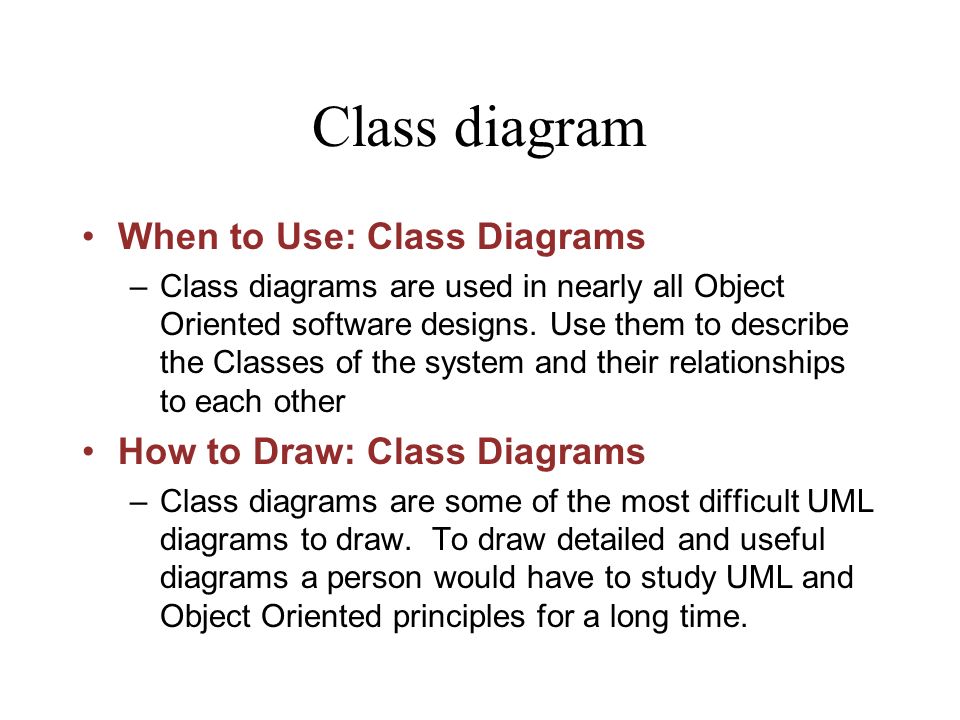 Class diagram

• When to Use: Class Diagrams
– Class diagrams are used in nearly all Object Oriented software designs. Use them to describe the Classes of the system and their relationships to each other

• How to Draw: Class Diagrams
– Class diagrams are some of the most difficult UML diagrams to draw. To draw detailed and useful diagrams a person would have to study UML and Object Oriented principles for a long time.